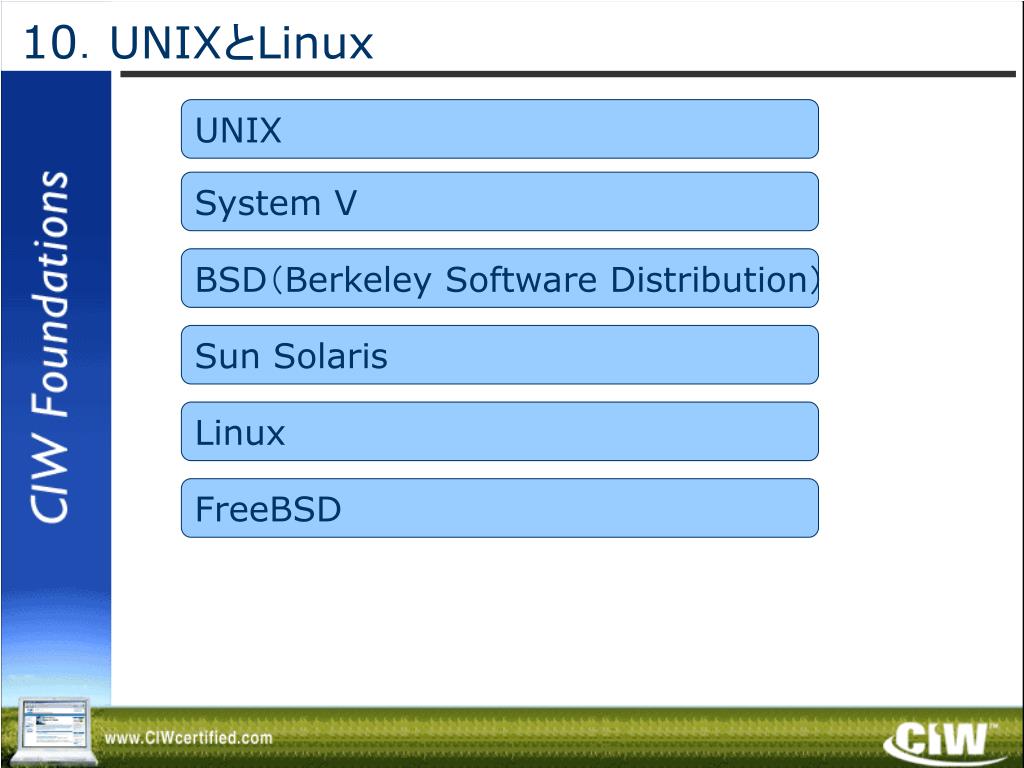 10. UNIXとLinux

CIW Foundations

UNIX

System V

BSD（Berkeley Software Distribution）

Sun Solaris

Linux

FreeBSD

www.CIWcertified.com

CIW™